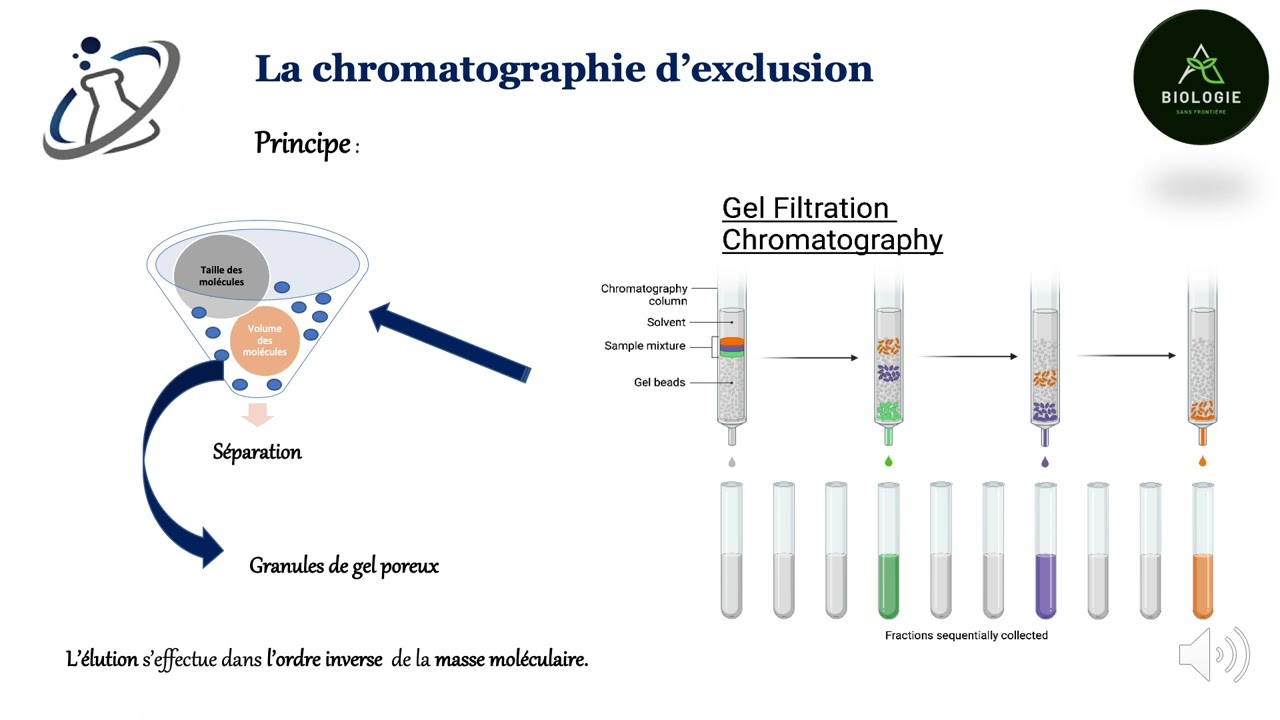 La chromatographie d'exclusion

BIOLOGIE
SANS FRONTIÈRE

Principe :

Taille des molécules

Volume des molécules

Séparation

Granules de gel poreux

Gel Filtration Chromatography

Chromatography column

Solvent

Sample mixture

Gel beads

Fractions sequentially collected

L'élution s'effectue dans l'ordre inverse de la masse moléculaire.